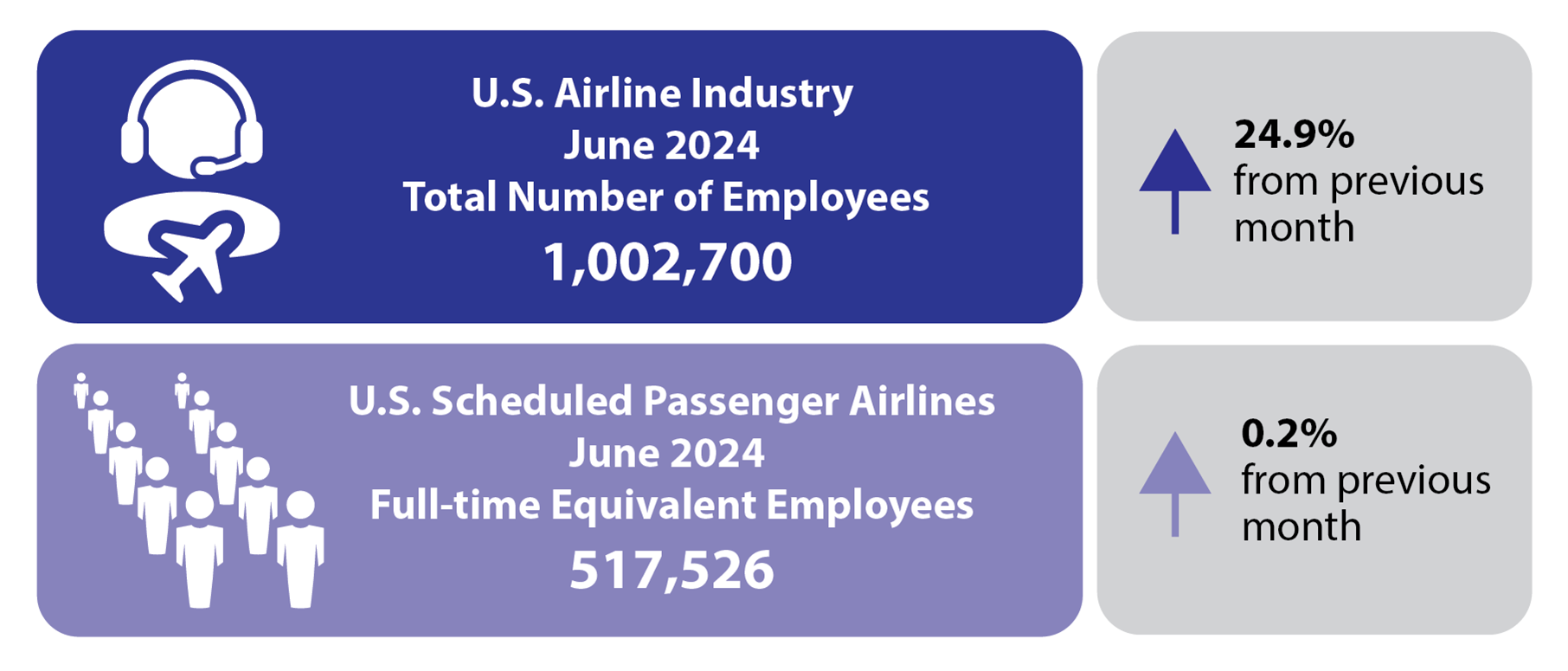 U.S. Airline Industry
June 2024
Total Number of Employees
1,002,700

24.9%
from previous month

U.S. Scheduled Passenger Airlines
June 2024
Full-time Equivalent Employees
517,526

0.2%
from previous month